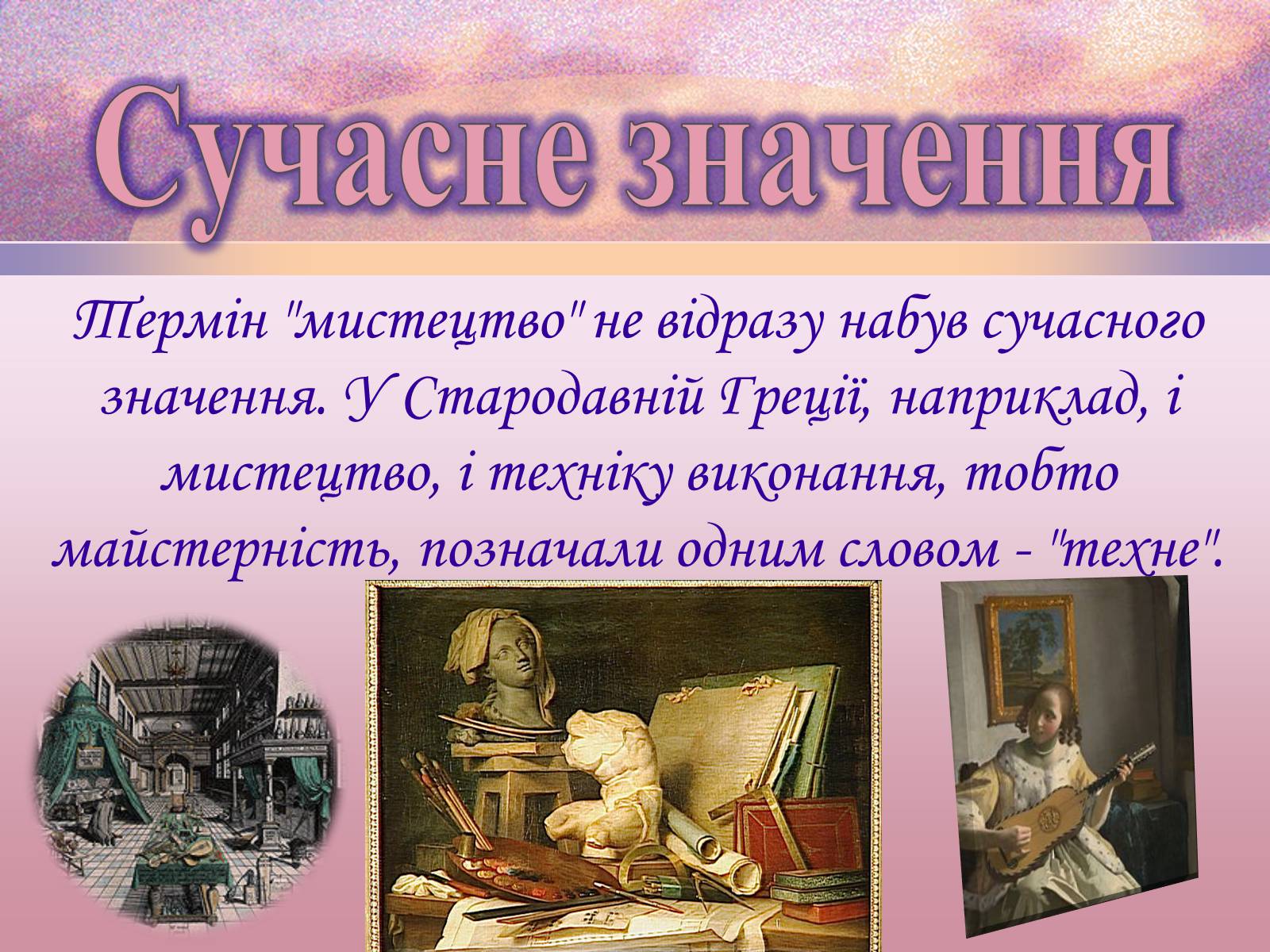 Сучасне значення

Термін "мистецтво" не відразу набув сучасного значення. У Стародавній Греції, наприклад, і мистецтво, і техніку виконання, тобто майстерність, позначали одним словом - "техне".